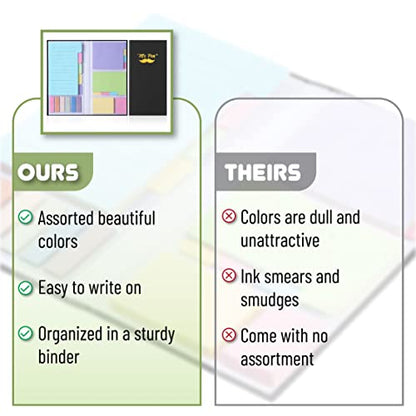 "Mr. Pen"

OURS

Assorted beautiful colors

Easy to write on

Organized in a sturdy binder

THEIRS

Colors are dull and unattractive

Ink smears and smudges

Come with no assortment